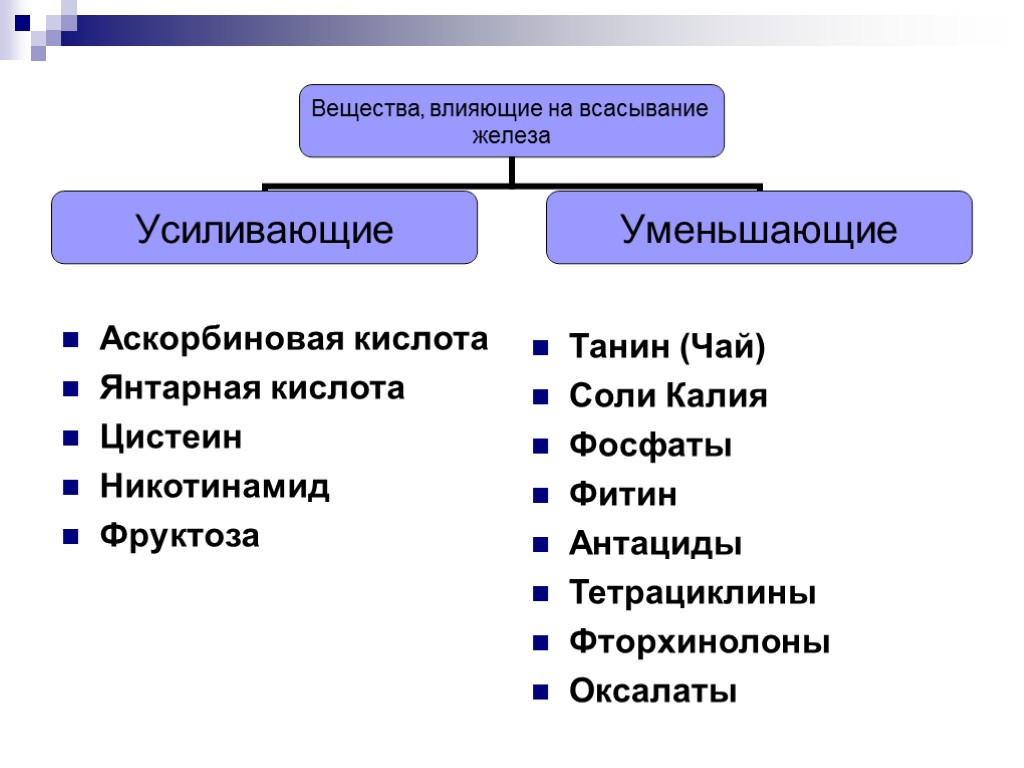 Вещества, влияющие на всасывание железа

Усиливающие

Уменьшающие

- Аскорбиновая кислота
- Янтарная кислота
- Цистеин
- Никотинамид
- Фруктоза

- Танин (Чай)
- Соли Калия
- Фосфаты
- Фитин
- Антациды
- Тетрациклины
- Фторхинолоны
- Оксалаты